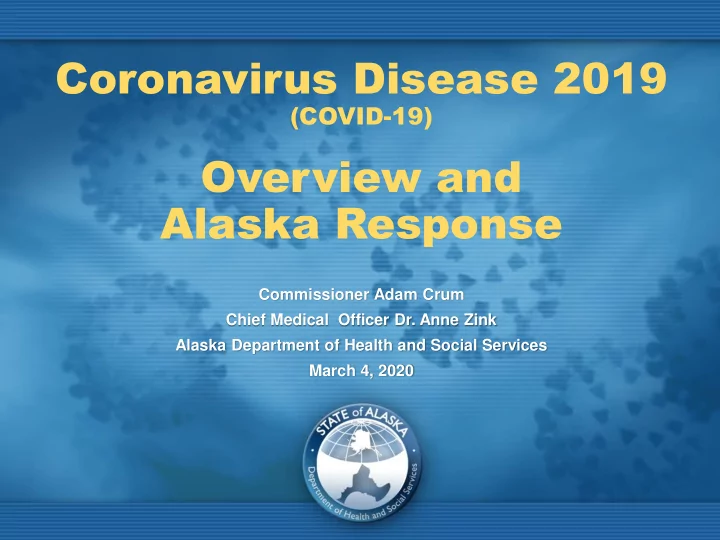 Coronavirus Disease 2019
(COVID-19)

Overview and
Alaska Response

Commissioner Adam Crum
Chief Medical Officer Dr. Anne Zink
Alaska Department of Health and Social Services
March 4, 2020

STATE of ALASKA
Department of Health and Social Services